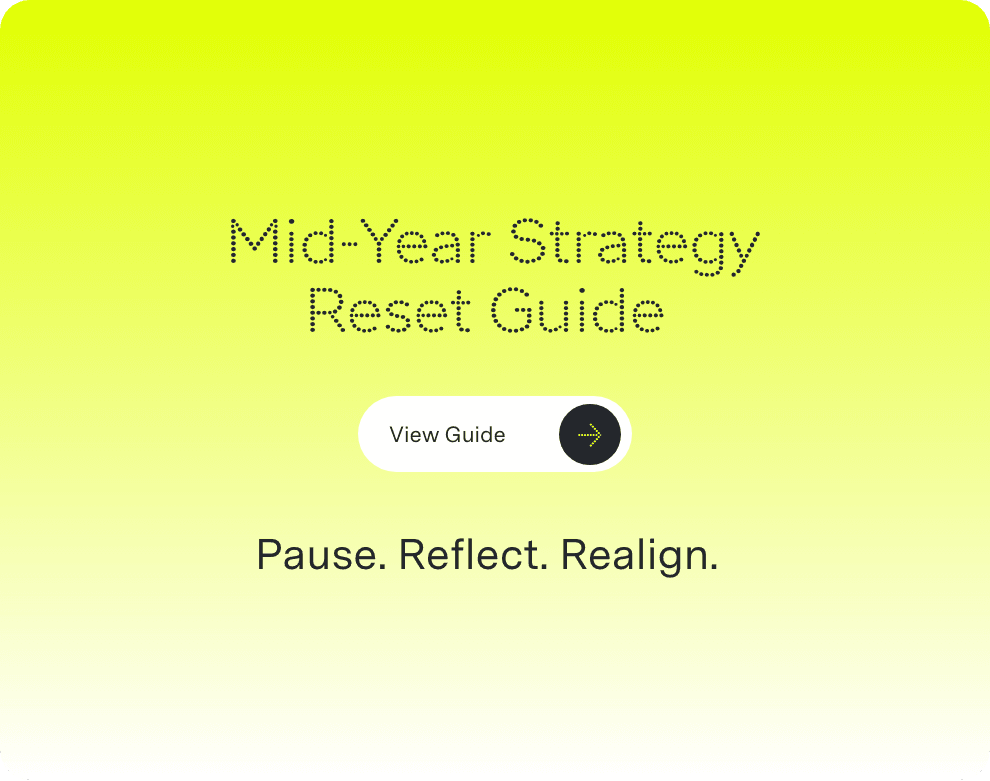 Mid-Year Strategy
Reset Guide

View Guide

Pause. Reflect. Realign.